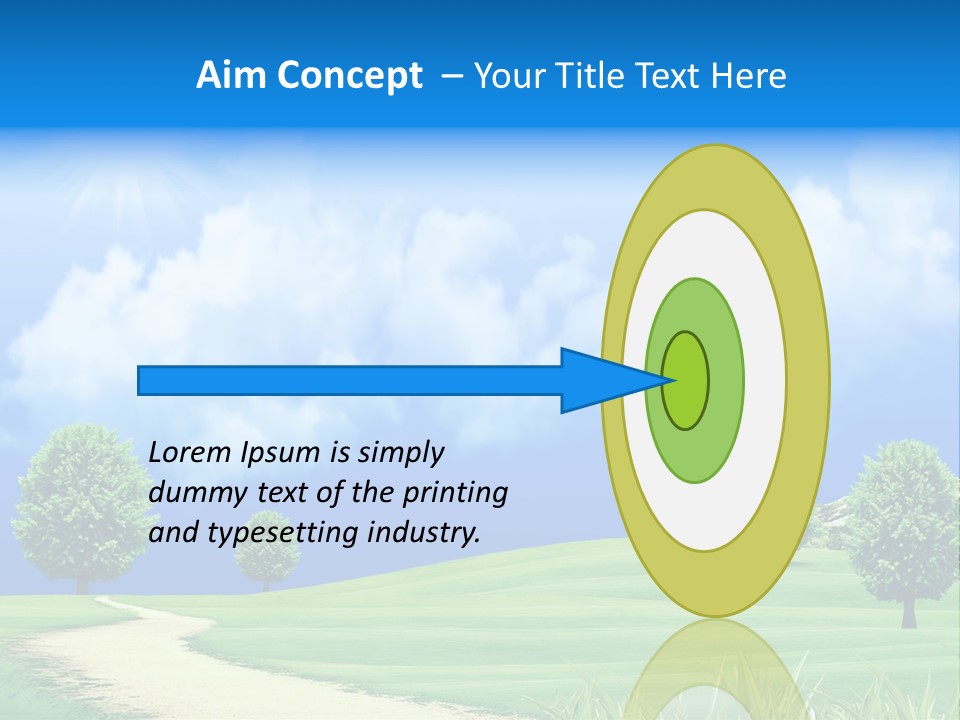 Aim Concept – Your Title Text Here

Lorem Ipsum is simply dummy text of the printing and typesetting industry.